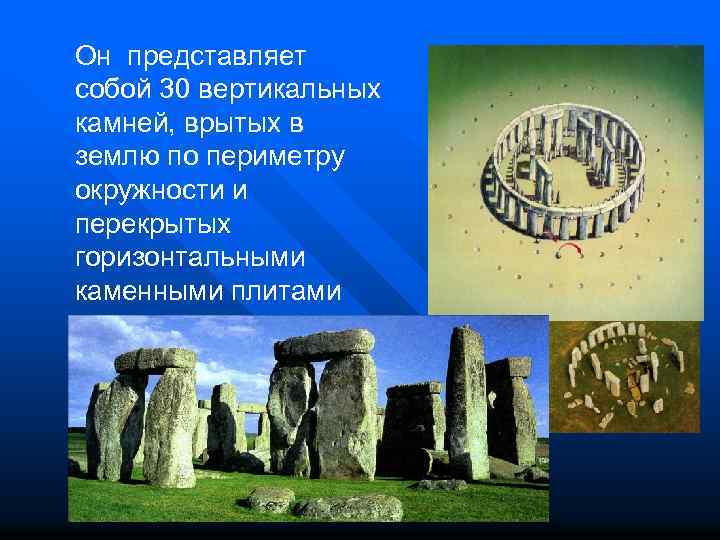 Он представляет собой 30 вертикальных камней, врытых в землю по периметру окружности и перекрытых горизонтальными каменными плитами